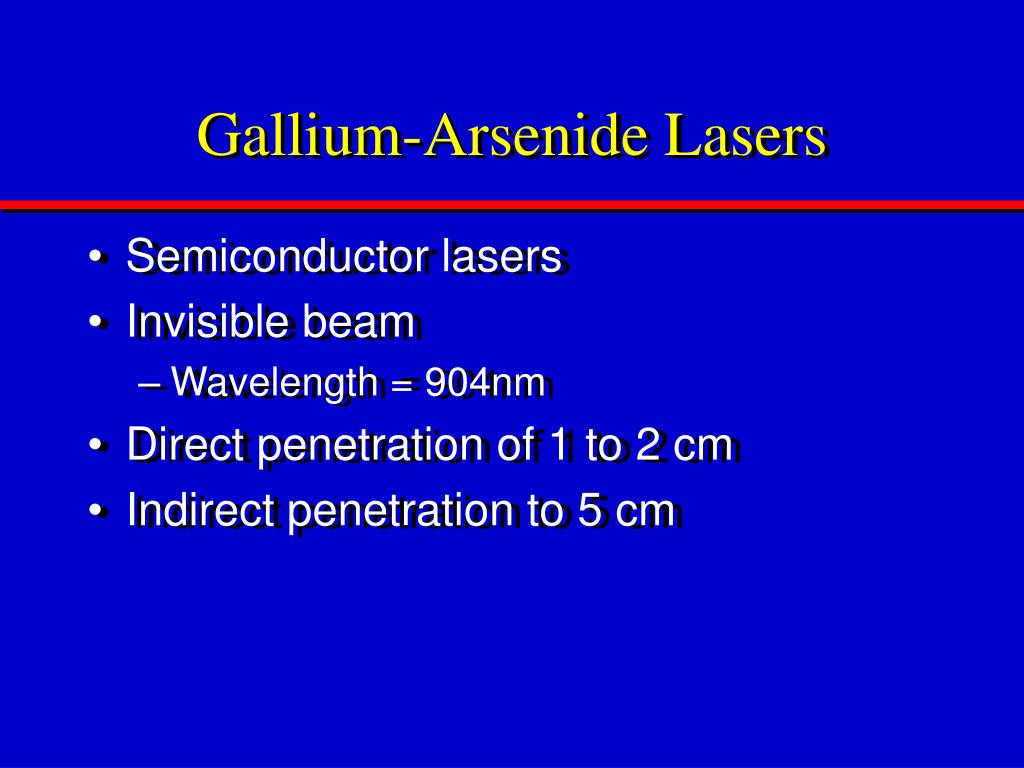 Gallium-Arsenide Lasers

• Semiconductor lasers
• Invisible beam
– Wavelength = 904nm
• Direct penetration of 1 to 2 cm
• Indirect penetration to 5 cm